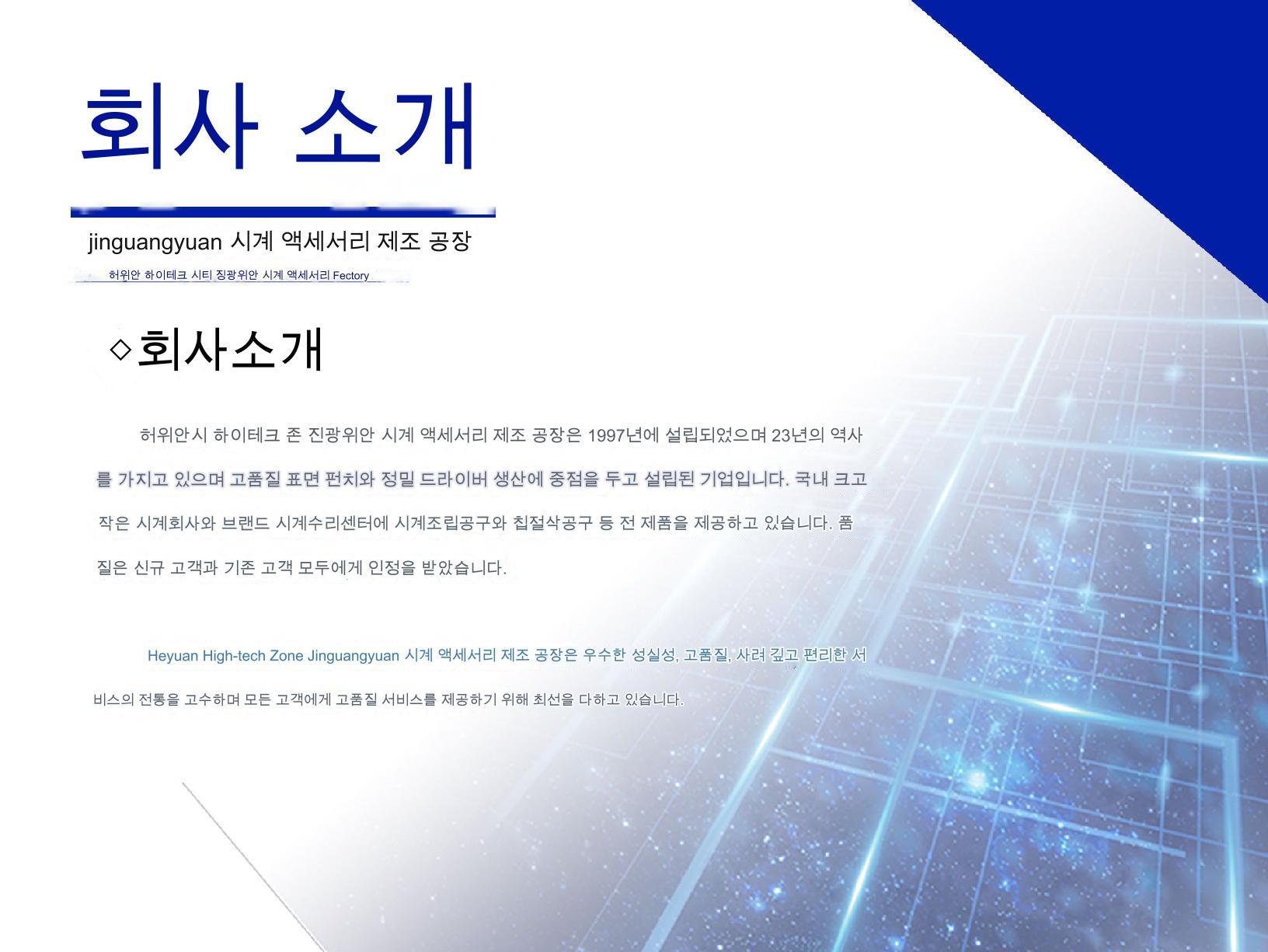 회사 소개

jinguangyuan 시계 액세서리 제조 공장

허위안 하이테크 시티 징광위안 시계 액세서리 Fectory

◇회사소개

허위안시 하이테크 존 진광위안 시계 액세서리 제조 공장은 1997년에 설립되었으며 23년의 역사를 가지고 있으며 고품질 표면 펀치와 정밀 드라이버 생산에 중점을 두고 설립된 기업입니다. 국내 크고 작은 시계회사와 브랜드 시계수리센터에 시계조립공구와 칩절삭공구 등 전 제품을 제공하고 있습니다. 품질은 신규 고객과 기존 고객 모두에게 인정을 받았습니다.

Heyuan High-tech Zone Jinguangyuan 시계 액세서리 제조 공장은 우수한 성실성, 고품질, 사려 깊고 편리한 서비스의 전통을 고수하며 모든 고객에게 고품질 서비스를 제공하기 위해 최선을 다하고 있습니다.